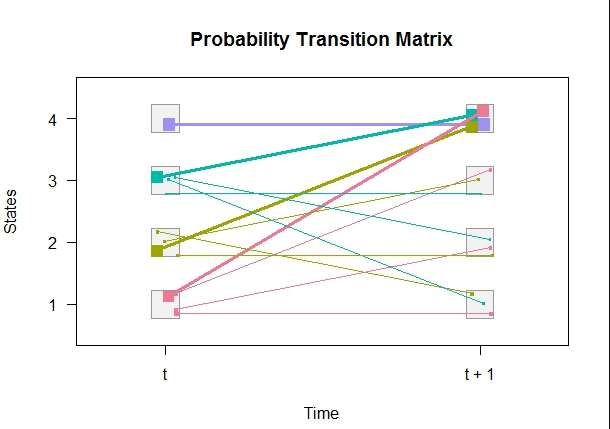 Probability Transition Matrix

States

4
3
2
1

t
t + 1

Time